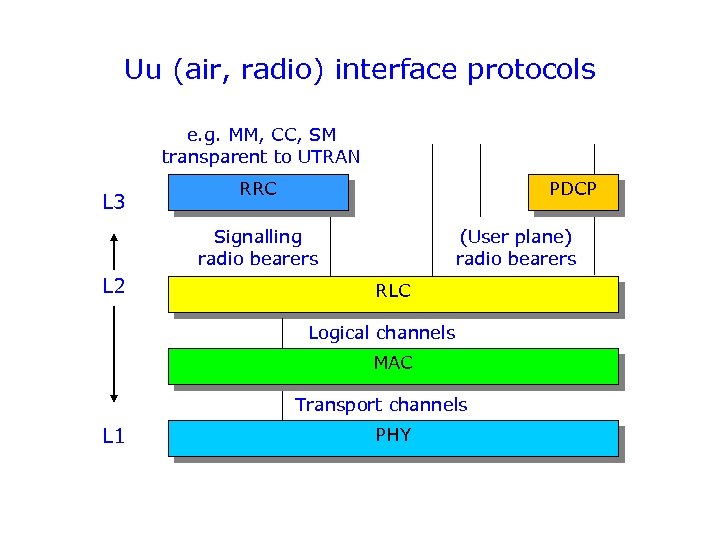 Uu (air, radio) interface protocols

e.g. MM, CC, SM
transparent to UTRAN

L3

RRC

PDCP

Signalling
radio bearers

(User plane)
radio bearers

L2

RLC

Logical channels

MAC

Transport channels

L1

PHY